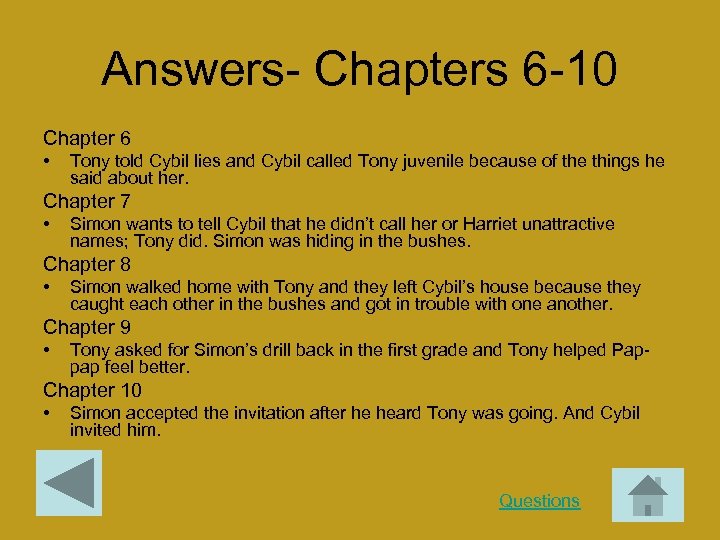 Answers- Chapters 6-10

Chapter 6

• Tony told Cybil lies and Cybil called Tony juvenile because of the things he said about her.

Chapter 7

• Simon wants to tell Cybil that he didn't call her or Harriet unattractive names; Tony did. Simon was hiding in the bushes.

Chapter 8

• Simon walked home with Tony and they left Cybil's house because they caught each other in the bushes and got in trouble with one another.

Chapter 9

• Tony asked for Simon's drill back in the first grade and Tony helped Pap-pap feel better.

Chapter 10

• Simon accepted the invitation after he heard Tony was going. And Cybil invited him.

Questions